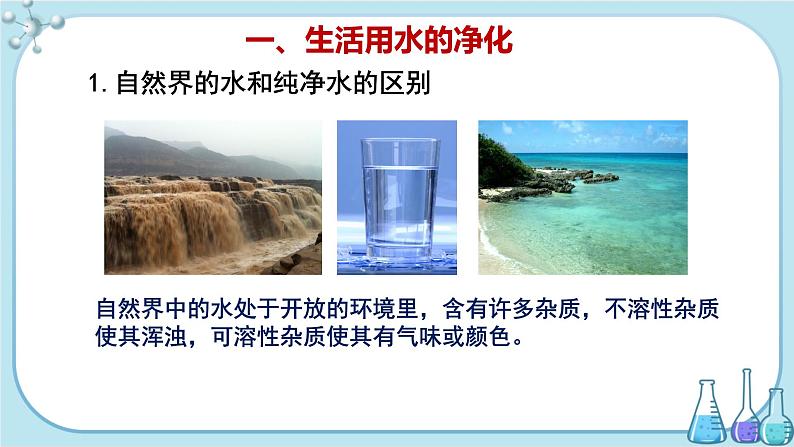 一、生活用水的净化

1. 自然界的水和纯净水的区别

自然界中的水处于开放的环境里，含有许多杂质，不溶性杂质使其浑浊，可溶性杂质使其有气味或颜色。